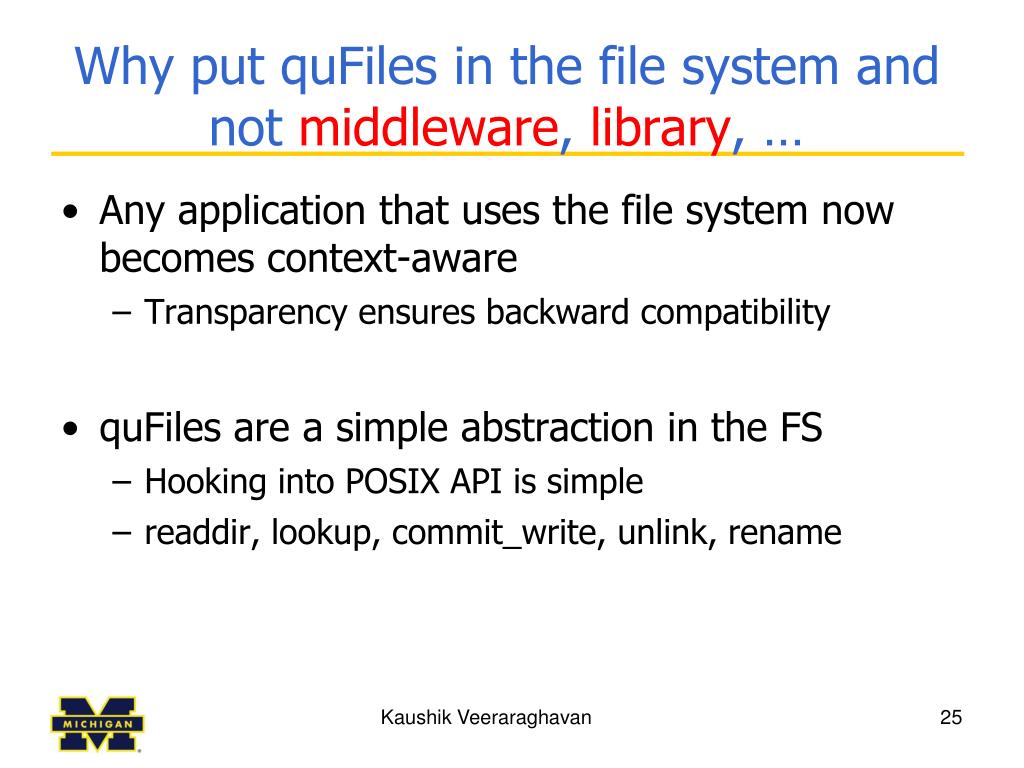 Why put quFiles in the file system and not middleware, library, …

• Any application that uses the file system now becomes context-aware
– Transparency ensures backward compatibility

• quFiles are a simple abstraction in the FS
– Hooking into POSIX API is simple
– readdir, lookup, commit_write, unlink, rename

MICHIGAN

Kaushik Veeraraghavan

25